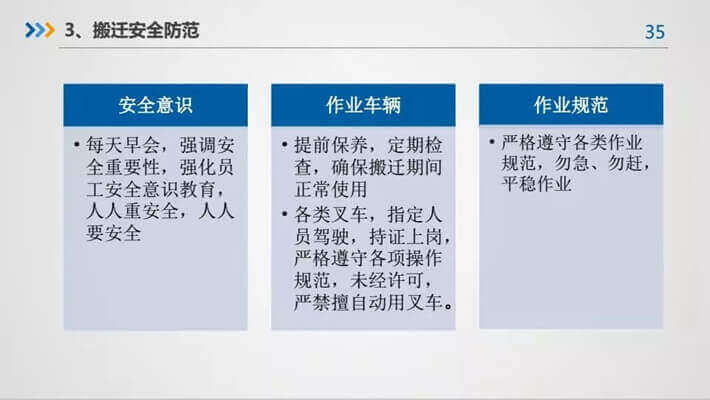 3、搬迁安全防范

35

安全意识

• 每天早会，强调安全重要性，强化员工安全意识教育，人人重安全，人人要安全

作业车辆

• 提前保养，定期检查，确保搬迁期间正常使用

• 各类叉车，指定人员驾驶，持证上岗，严格遵守各项操作规范，未经许可，严禁擅自动用叉车。

作业规范

• 严格遵守各类作业规范，勿急、勿赶，平稳作业